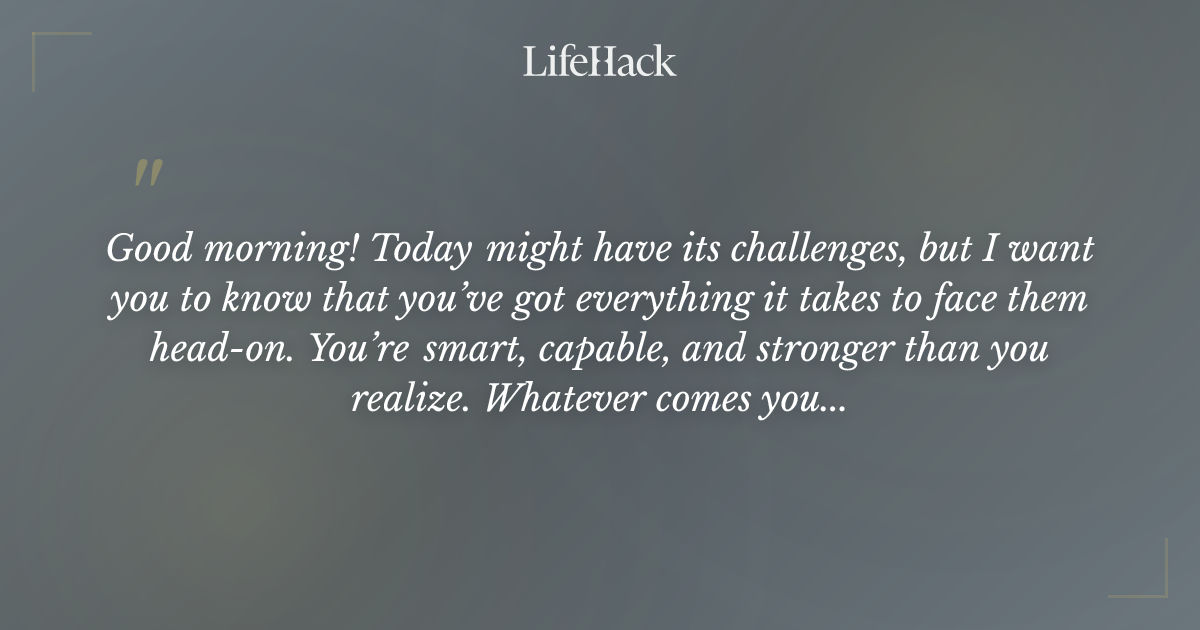 LifeHack

"

Good morning! Today might have its challenges, but I want you to know that you've got everything it takes to face them head-on. You're smart, capable, and stronger than you realize. Whatever comes you...